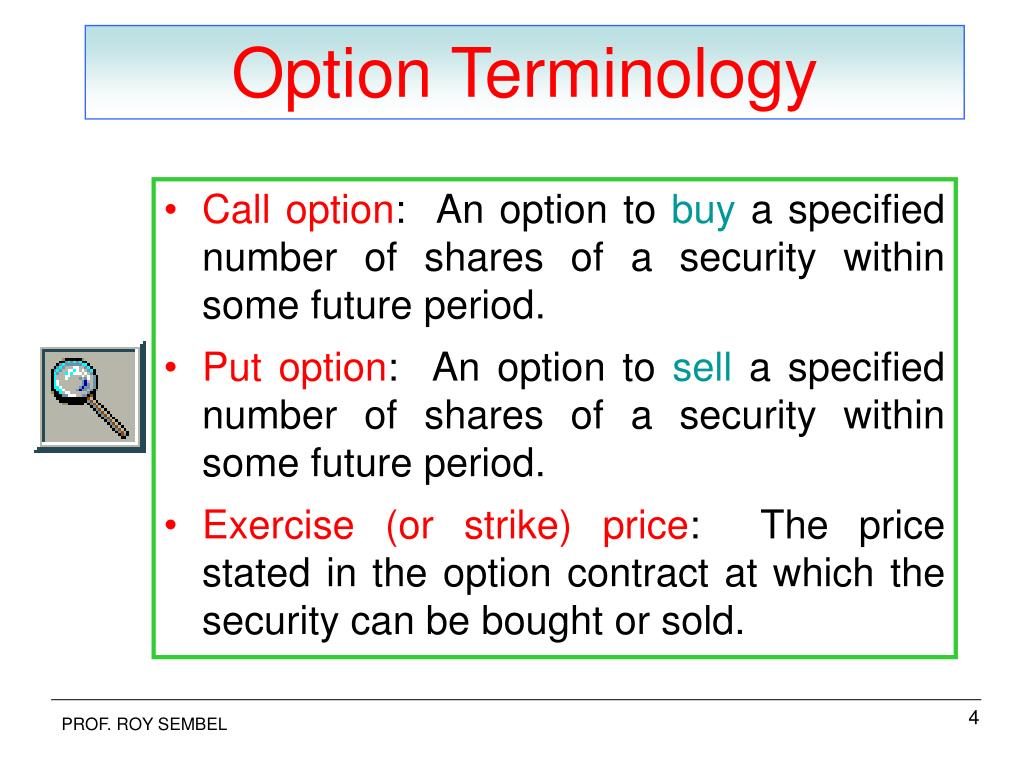 Option Terminology

• Call option: An option to buy a specified number of shares of a security within some future period.

• Put option: An option to sell a specified number of shares of a security within some future period.

• Exercise (or strike) price: The price stated in the option contract at which the security can be bought or sold.

PROF. ROY SEMBEL

4